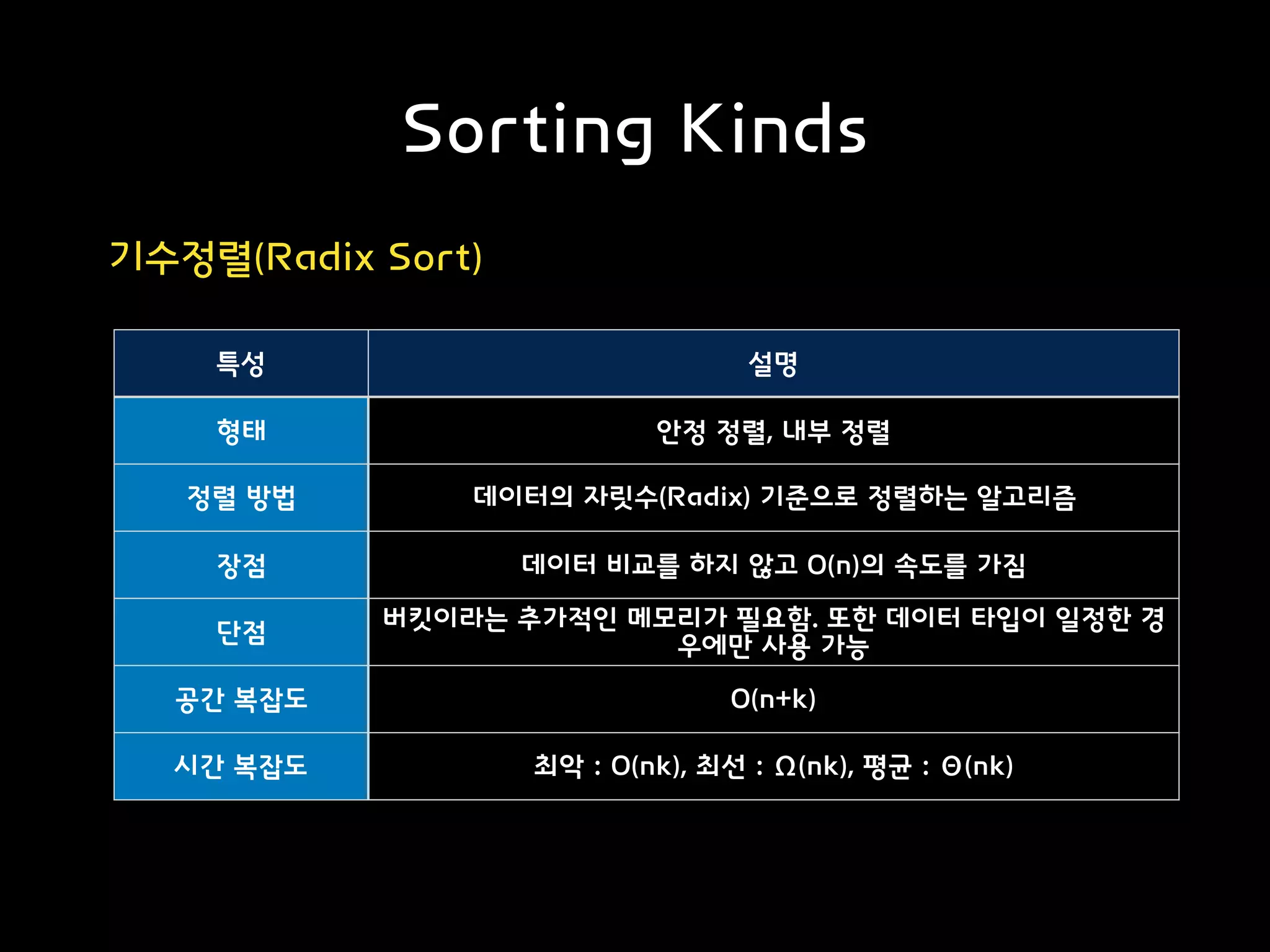 Sorting Kinds

기수정렬(Radix Sort)

| 특성 | 설명 |
|---|---|
| 형태 | 안정 정렬, 내부 정렬 |
| 정렬 방법 | 데이터의 자릿수(Radix) 기준으로 정렬하는 알고리즘 |
| 장점 | 데이터 비교를 하지 않고 $O(n)$의 속도를 가짐 |
| 단점 | 버킷이라는 추가적인 메모리가 필요함. 또한 데이터 타입이 일정한 경우에만 사용 가능 |
| 공간 복잡도 | $O(n+k)$ |
| 시간 복잡도 | 최악 : $O(nk)$, 최선 : $\Omega(nk)$, 평균 : $\Theta(nk)$ |